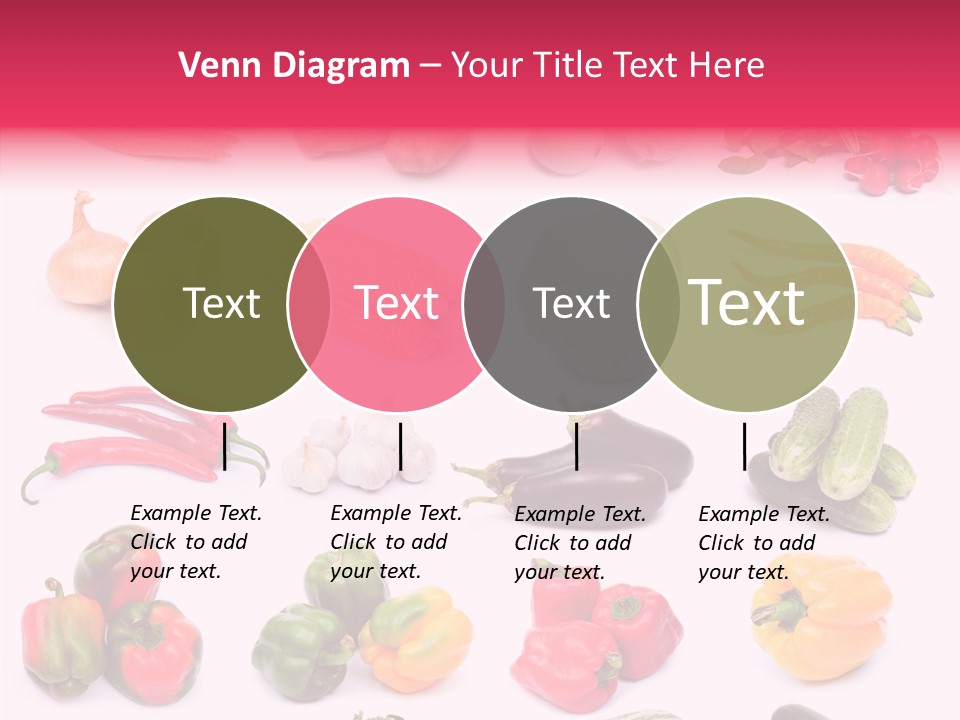 Venn Diagram – Your Title Text Here

Text

Text

Text

Text

Example Text. Click to add your text.

Example Text. Click to add your text.

Example Text. Click to add your text.

Example Text. Click to add your text.